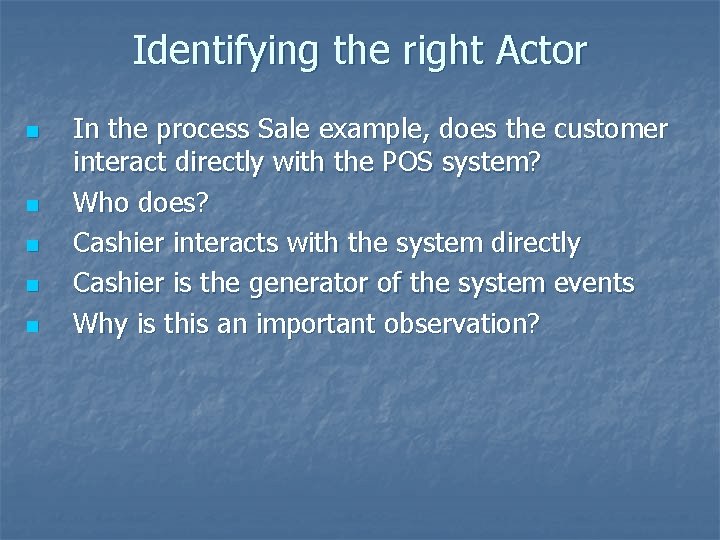 Identifying the right Actor

- In the process Sale example, does the customer interact directly with the POS system?
- Who does?
- Cashier interacts with the system directly
- Cashier is the generator of the system events
- Why is this an important observation?